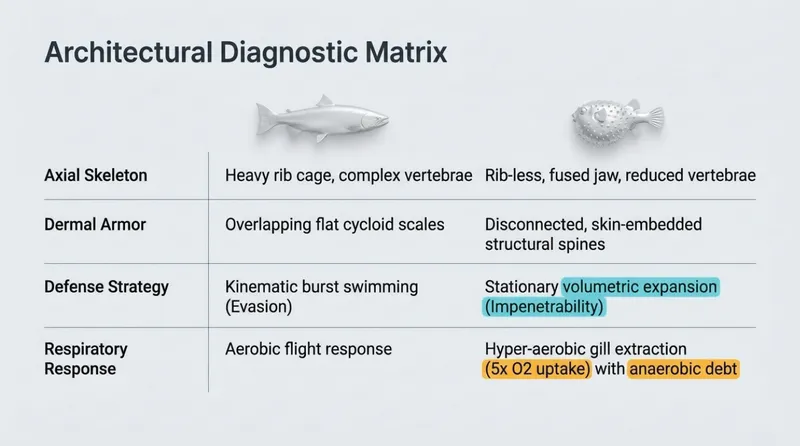 Architectural Diagnostic Matrix

| | | |
|---|---|---|
| Axial Skeleton | Heavy rib cage, complex vertebrae | Rib-less, fused jaw, reduced vertebrae |
| Dermal Armor | Overlapping flat cycloid scales | Disconnected, skin-embedded structural spines |
| Defense Strategy | Kinematic burst swimming (Evasion) | Stationary volumetric expansion (Impenetrability) |
| Respiratory Response | Aerobic flight response | Hyper-aerobic gill extraction (5x O2 uptake) with anaerobic debt |